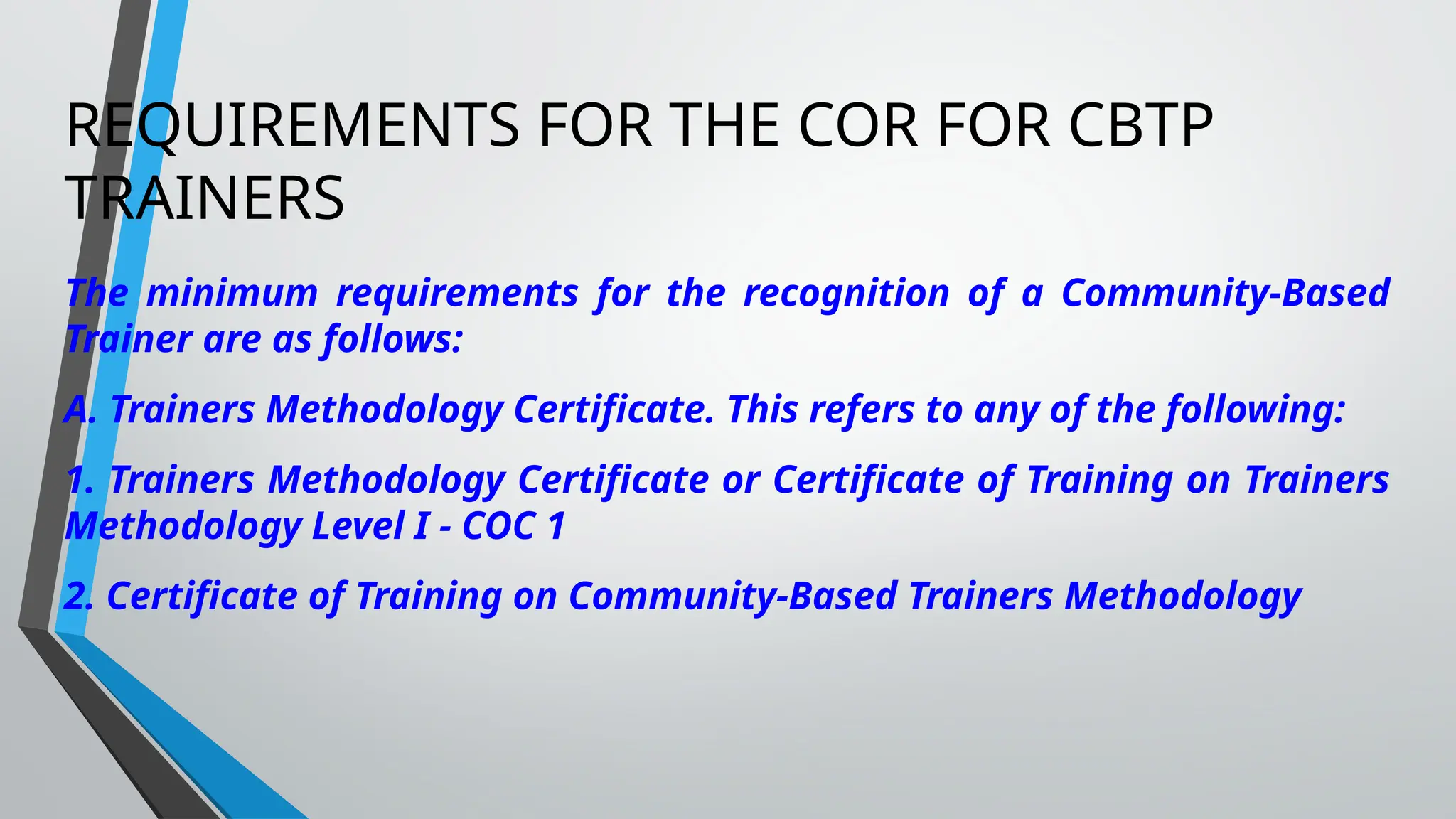 REQUIREMENTS FOR THE COR FOR CBTP TRAINERS

The minimum requirements for the recognition of a Community-Based Trainer are as follows:

A. Trainers Methodology Certificate. This refers to any of the following:

1. Trainers Methodology Certificate or Certificate of Training on Trainers Methodology Level I - COC 1

2. Certificate of Training on Community-Based Trainers Methodology